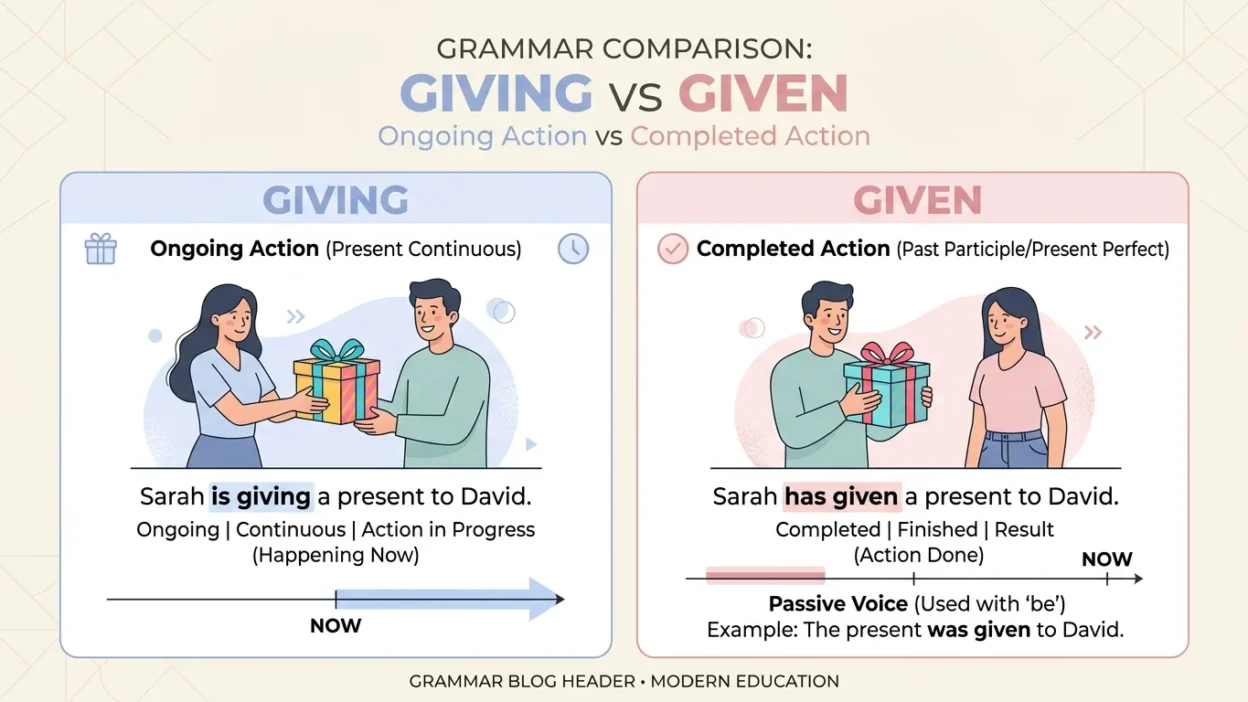 GRAMMAR COMPARISON:
GIVING vs GIVEN
Ongoing Action vs Completed Action

GIVING
Ongoing Action (Present Continuous)

Sarah is giving a present to David.
Ongoing | Continuous | Action in Progress
(Happening Now)

NOW

GIVEN
Completed Action (Past Participle/Present Perfect)

Sarah has given a present to David.
Completed | Finished | Result
(Action Done)

NOW

Passive Voice (Used with 'be')
Example: The present was given to David.

GRAMMAR BLOG HEADER • MODERN EDUCATION